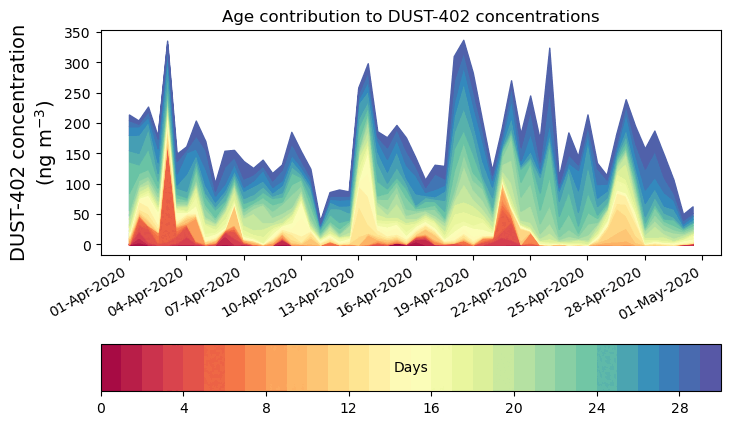 Age contribution to DUST-402 concentrations

DUST-402 concentration (ng m$^{-3}$)

350
300
250
200
150
100
50
0

01-Apr-2020
04-Apr-2020
07-Apr-2020
10-Apr-2020
13-Apr-2020
16-Apr-2020
19-Apr-2020
22-Apr-2020
25-Apr-2020
28-Apr-2020
01-May-2020

Days

0
4
8
12
16
20
24
28